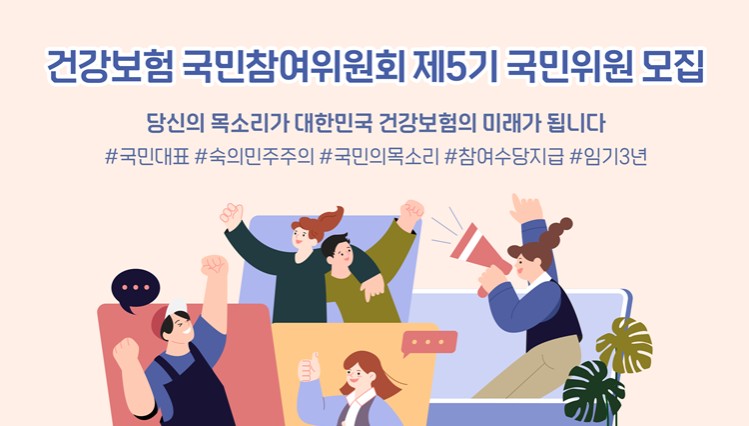 건강보험 국민참여위원회 제5기 국민위원 모집

당신의 목소리가 대한민국 건강보험의 미래가 됩니다

#국민대표 #숙의민주주의 #국민의목소리 #참여수당지급 #임기3년